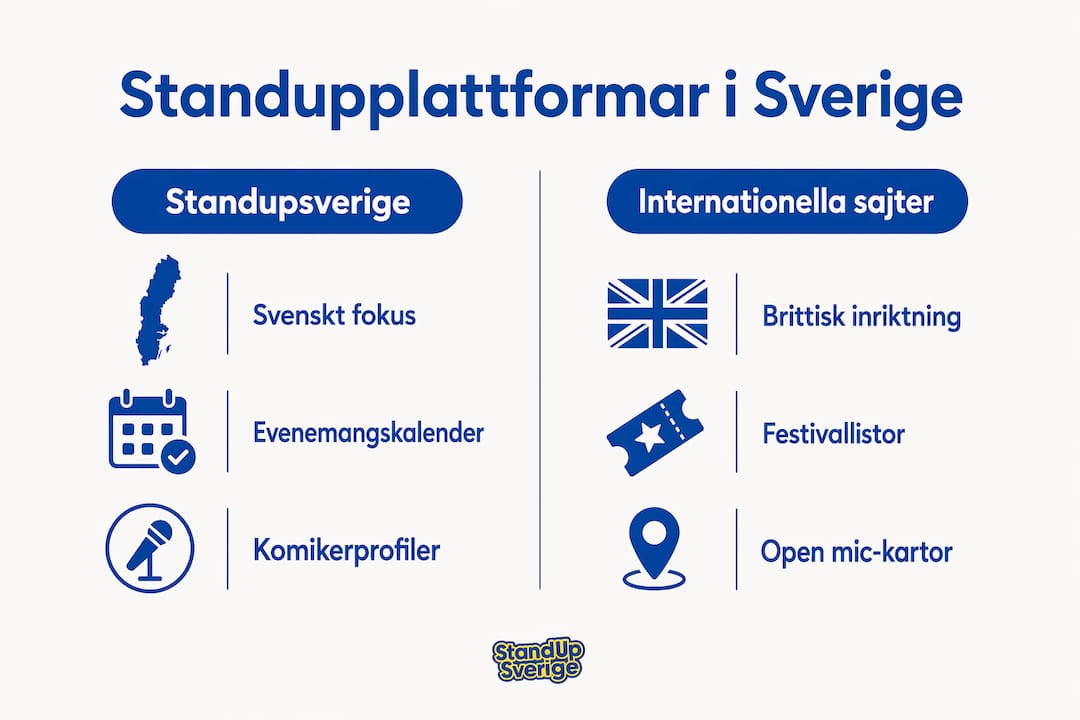 Standupplattformar i Sverige

Standupsverige

Svenskt fokus

Evenemangskalender

Komikerprofiler

Internationella sajter

Brittisk inriktning

Festivallistor

Open mic-kartor

StandUp Sverige